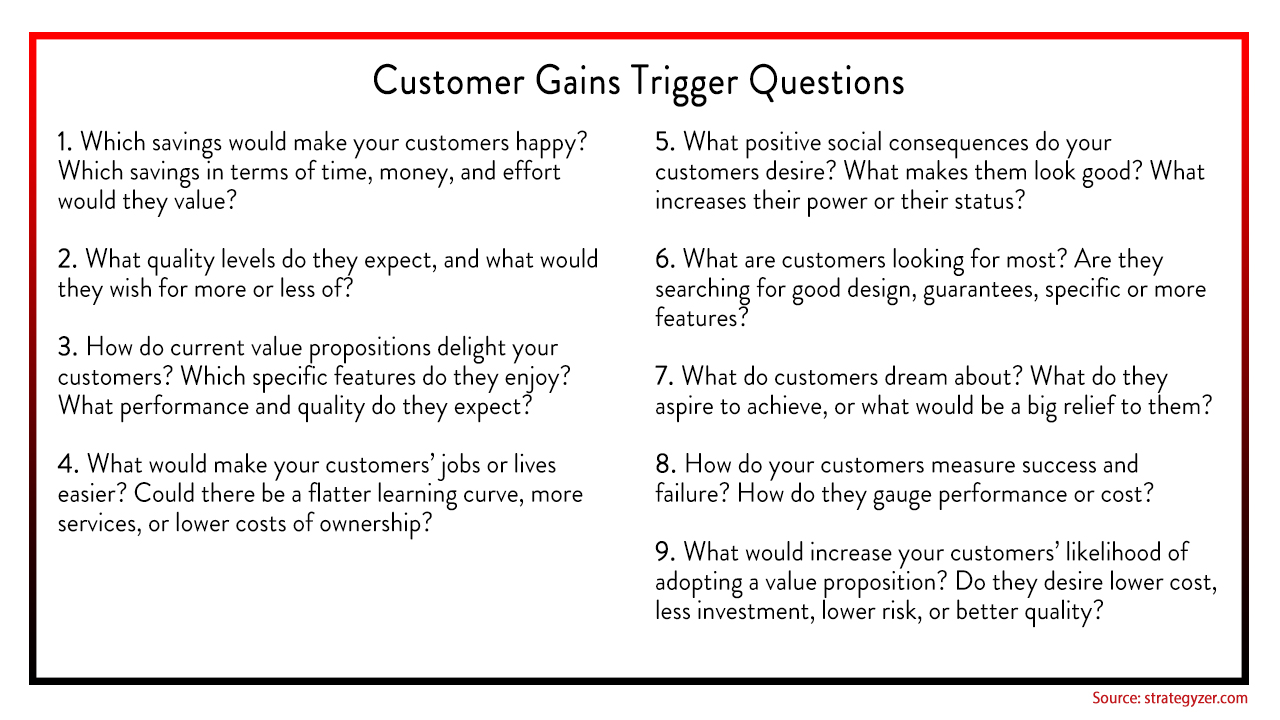 Customer Gains Trigger Questions

1. Which savings would make your customers happy? Which savings in terms of time, money, and effort would they value?

2. What quality levels do they expect, and what would they wish for more or less of?

3. How do current value propositions delight your customers? Which specific features do they enjoy? What performance and quality do they expect?

4. What would make your customers' jobs or lives easier? Could there be a flatter learning curve, more services, or lower costs of ownership?

5. What positive social consequences do your customers desire? What makes them look good? What increases their power or their status?

6. What are customers looking for most? Are they searching for good design, guarantees, specific or more features?

7. What do customers dream about? What do they aspire to achieve, or what would be a big relief to them?

8. How do your customers measure success and failure? How do they gauge performance or cost?

9. What would increase your customers' likelihood of adopting a value proposition? Do they desire lower cost, less investment, lower risk, or better quality?

Source: strategyzer.com